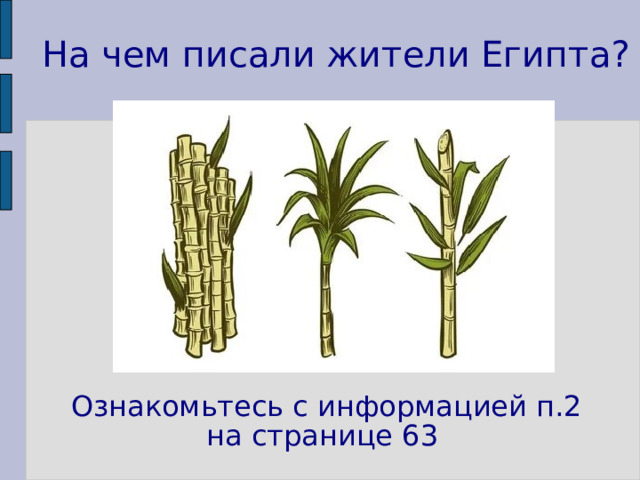 На чем писали жители Египта?

Ознакомьтесь с информацией п.2 на странице 63